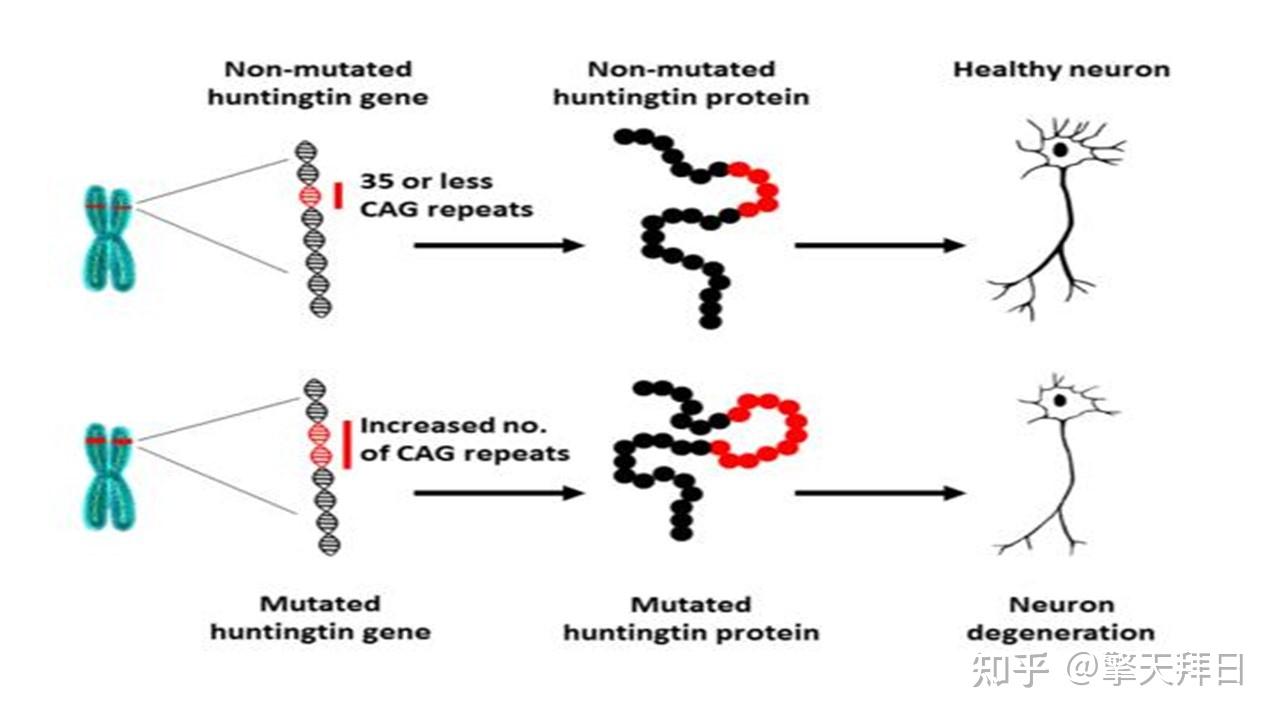 Non-mutated huntingtin gene

Non-mutated huntingtin protein

Healthy neuron

35 or less CAG repeats

Increased no. of CAG repeats

Mutated huntingtin gene

Mutated huntingtin protein

Neuron degeneration

知乎 @擎天拜日